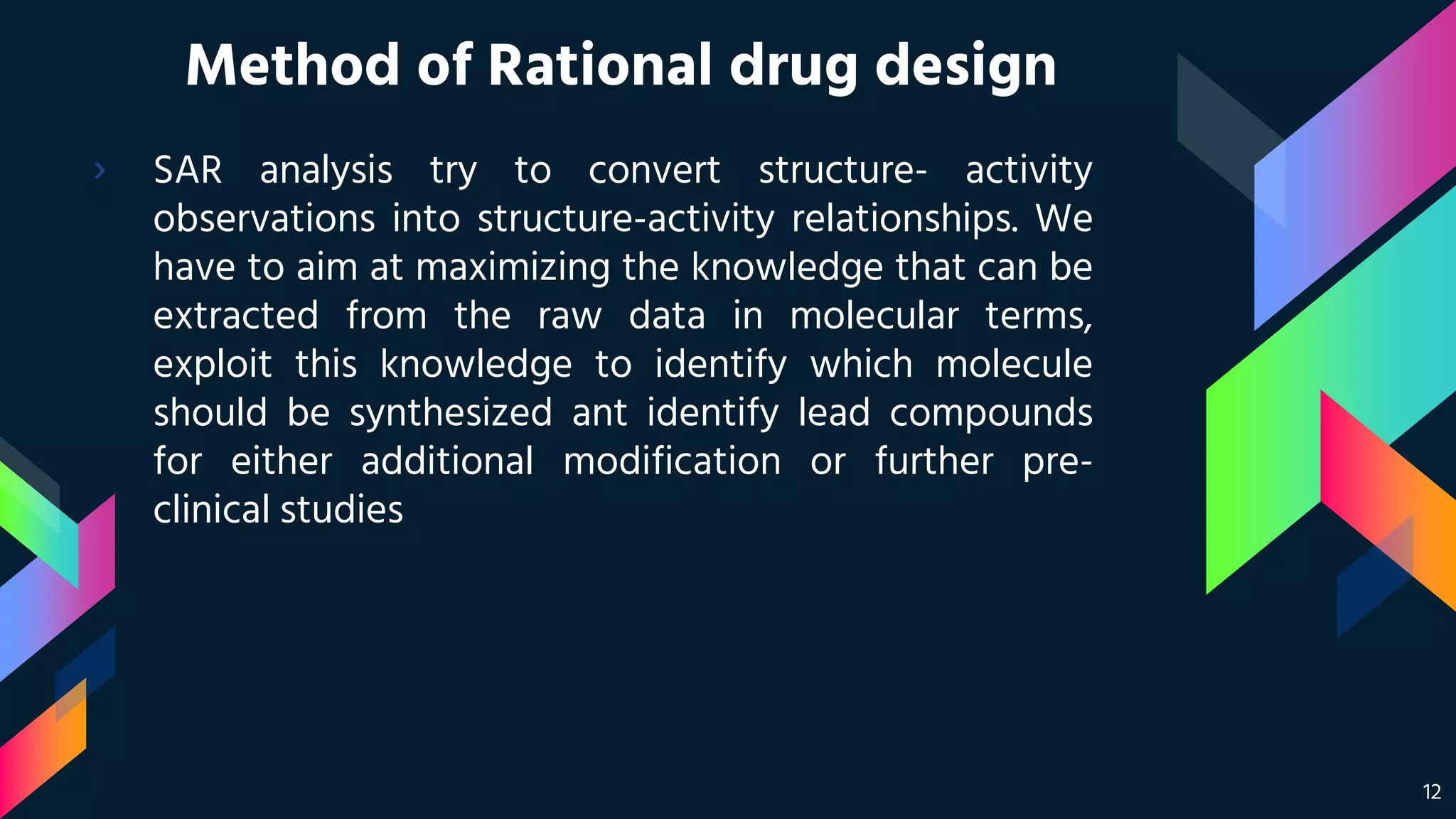 Method of Rational drug design

› SAR analysis try to convert structure- activity observations into structure-activity relationships. We have to aim at maximizing the knowledge that can be extracted from the raw data in molecular terms, exploit this knowledge to identify which molecule should be synthesized ant identify lead compounds for either additional modification or further pre-clinical studies

12